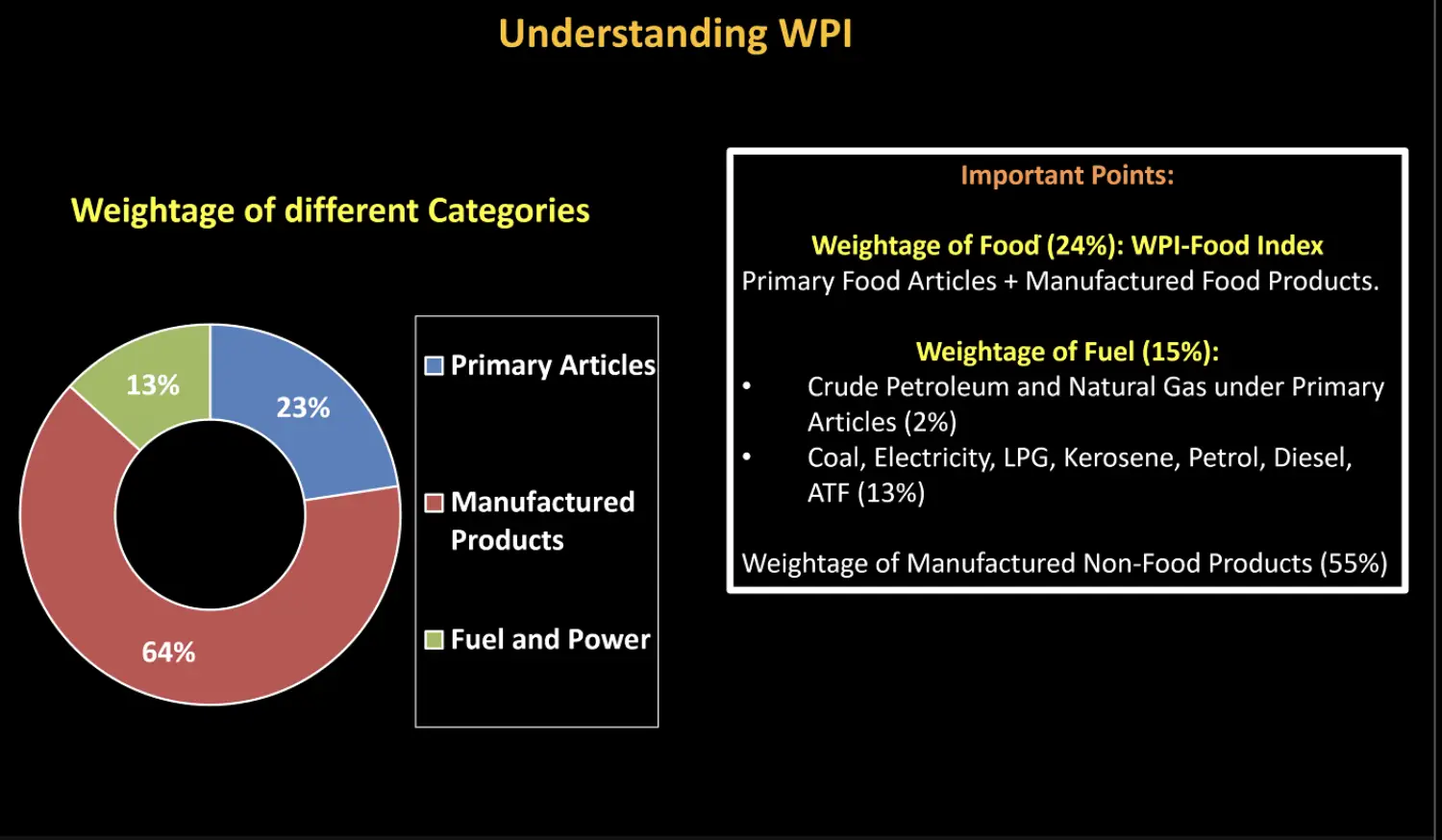 Understanding WPI

Weightage of different Categories

13%
23%
64%

Primary Articles
Manufactured Products
Fuel and Power

Important Points:

Weightage of Food (24%): WPI-Food Index
Primary Food Articles + Manufactured Food Products.

Weightage of Fuel (15%):
• Crude Petroleum and Natural Gas under Primary Articles (2%)
• Coal, Electricity, LPG, Kerosene, Petrol, Diesel, ATF (13%)

Weightage of Manufactured Non-Food Products (55%)